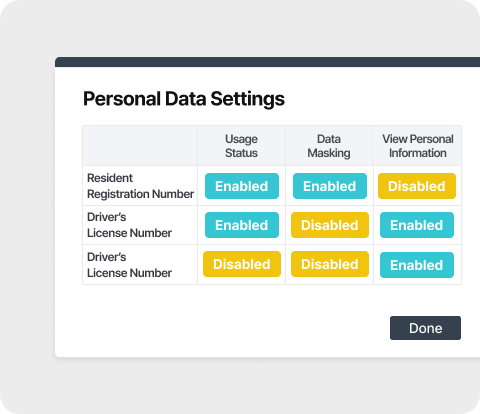 Personal Data Settings

| | Usage Status | Data Masking | View Personal Information |
|---|---|---|---|
| Resident Registration Number | Enabled | Enabled | Disabled |
| Driver's License Number | Enabled | Disabled | Enabled |
| Driver's License Number | Disabled | Disabled | Enabled |

Done